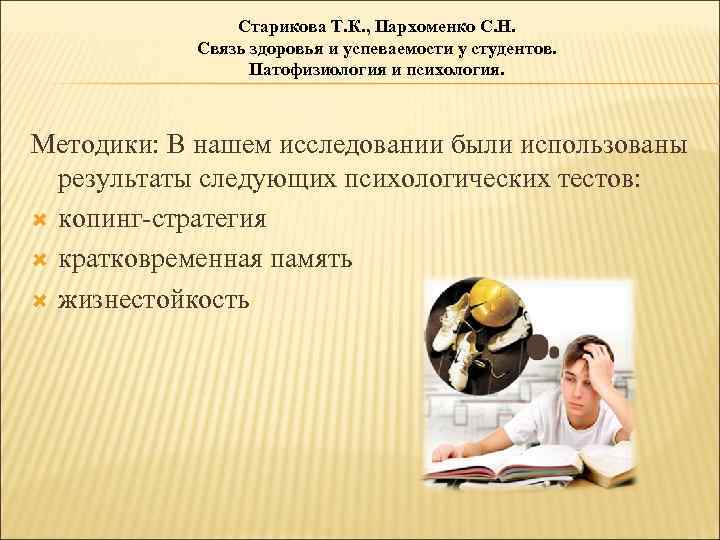 Старикова Т.К., Пархоменко С.Н.
Связь здоровья и успеваемости у студентов.
Патофизиология и психология.

Методики: В нашем исследовании были использованы результаты следующих психологических тестов:
копинг-стратегия
кратковременная память
жизнестойкость